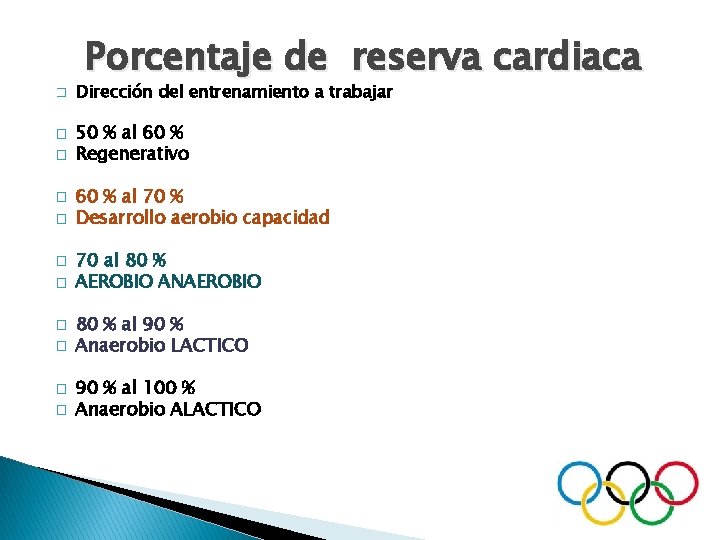 Porcentaje de reserva cardiaca

Dirección del entrenamiento a trabajar

50 % al 60 %
Regenerativo

60 % al 70 %
Desarrollo aerobio capacidad

70 al 80 %
AEROBIO ANAEROBIO

80 % al 90 %
Anaerobio LACTICO

90 % al 100 %
Anaerobio ALACTICO